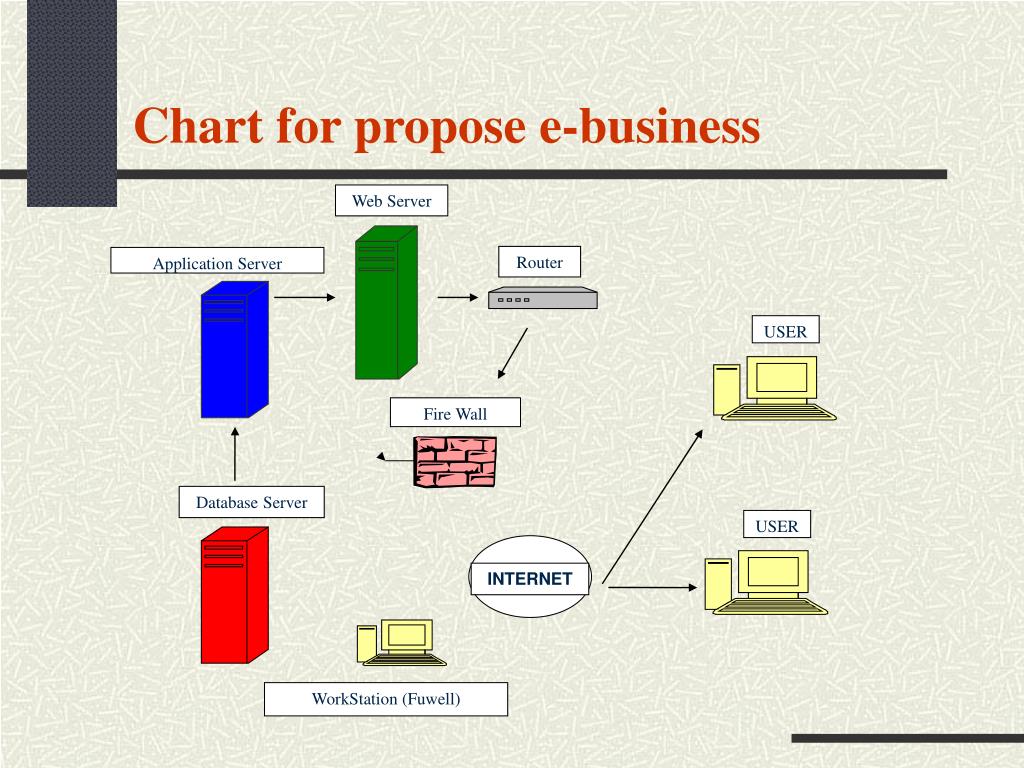 Chart for propose e-business

Web Server

Application Server

Router

USER

Fire Wall

Database Server

USER

INTERNET

WorkStation (Fuwell)